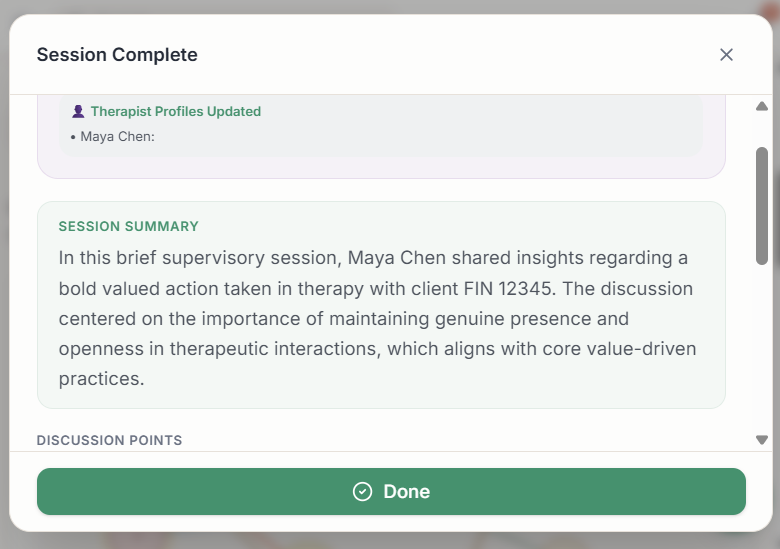 Session Complete

Therapist Profiles Updated

• Maya Chen:

SESSION SUMMARY

In this brief supervisory session, Maya Chen shared insights regarding a bold valued action taken in therapy with client FIN 12345. The discussion centered on the importance of maintaining genuine presence and openness in therapeutic interactions, which aligns with core value-driven practices.

DISCUSSION POINTS

Done